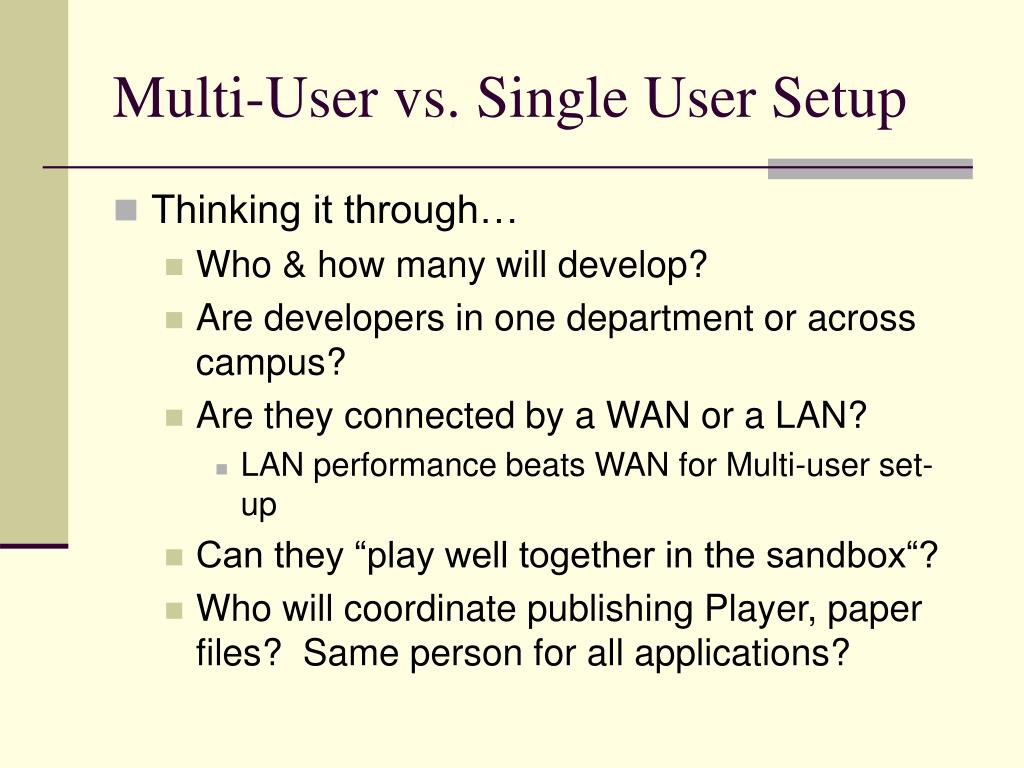 Multi-User vs. Single User Setup

Thinking it through…

Who & how many will develop?

Are developers in one department or across campus?

Are they connected by a WAN or a LAN?

LAN performance beats WAN for Multi-user set-up

Can they “play well together in the sandbox“?

Who will coordinate publishing Player, paper files?  Same person for all applications?